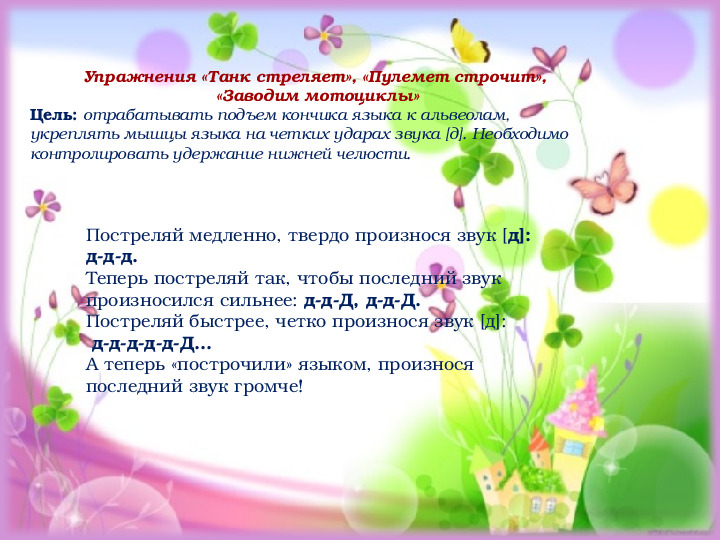 Упражнения «Танк стреляет», «Пулемет строчит», «Заводим мотоциклы»

Цель: отрабатывать подъем кончика языка к альвеолам, укреплять мышцы языка на четких ударах звука [д]. Необходимо контролировать удержание нижней челюсти.

Постреляй медленно, твердо произнося звук [д]: д-д-д.
Теперь постреляй так, чтобы последний звук произносился сильнее: д-д-Д, д-д-Д.
Постреляй быстрее, четко произнося звук [д]: д-д-д-д-д-Д...
А теперь «построчили» языком, произнося последний звук громче!